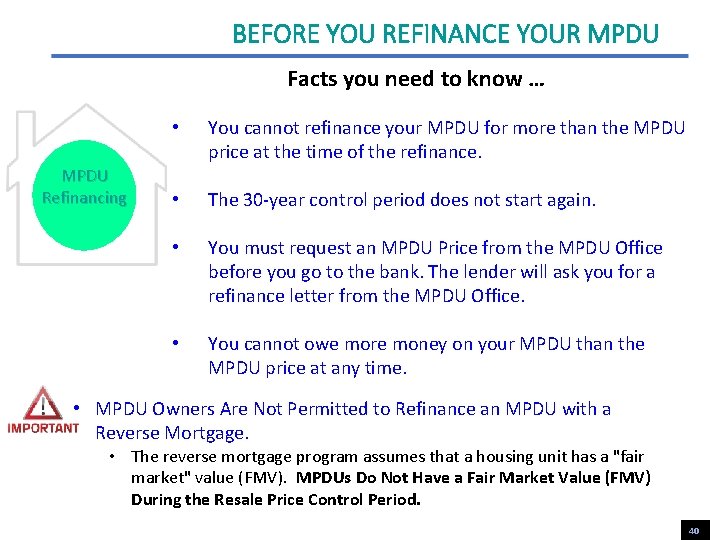 BEFORE YOU REFINANCE YOUR MPDU

Facts you need to know …

MPDU Refinancing

• You cannot refinance your MPDU for more than the MPDU price at the time of the refinance.

• The 30-year control period does not start again.

• You must request an MPDU Price from the MPDU Office before you go to the bank. The lender will ask you for a refinance letter from the MPDU Office.

• You cannot owe more money on your MPDU than the MPDU price at any time.

IMPORTANT

• MPDU Owners Are Not Permitted to Refinance an MPDU with a Reverse Mortgage.

• The reverse mortgage program assumes that a housing unit has a "fair market" value (FMV). MPDUs Do Not Have a Fair Market Value (FMV) During the Resale Price Control Period.

40